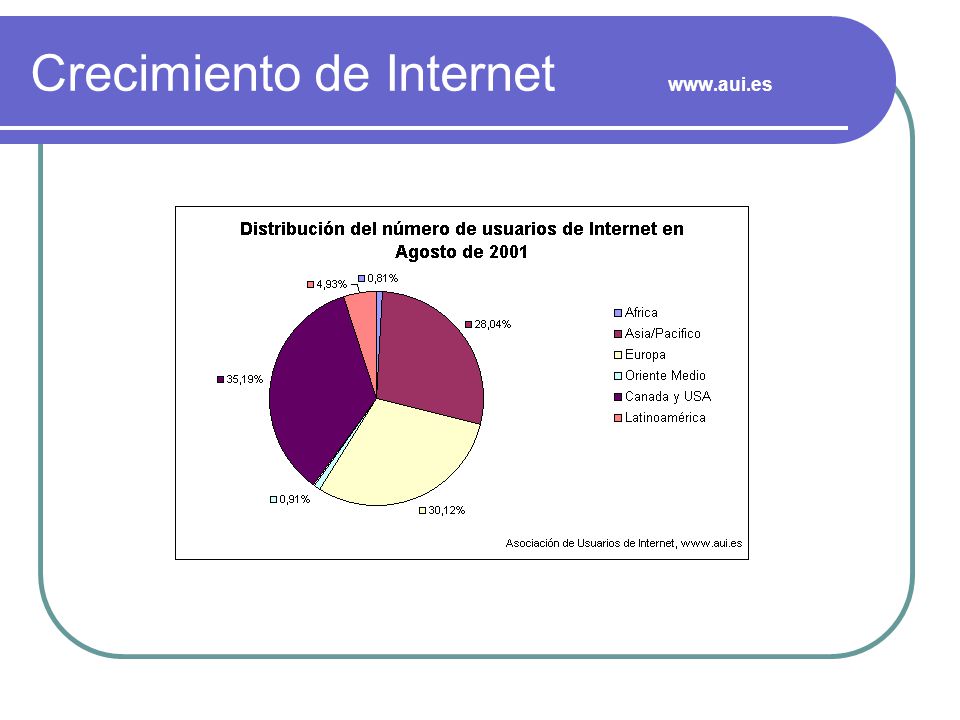 Crecimiento de Internet www.aui.es

Distribución del número de usuarios de Internet en Agosto de 2001

4,93%
0,81%
28,04%
35,19%
0,91%
30,12%

Africa
Asia/Pacifico
Europa
Oriente Medio
Canada y USA
Latinoamérica

Asociación de Usuarios de Internet, www.aui.es